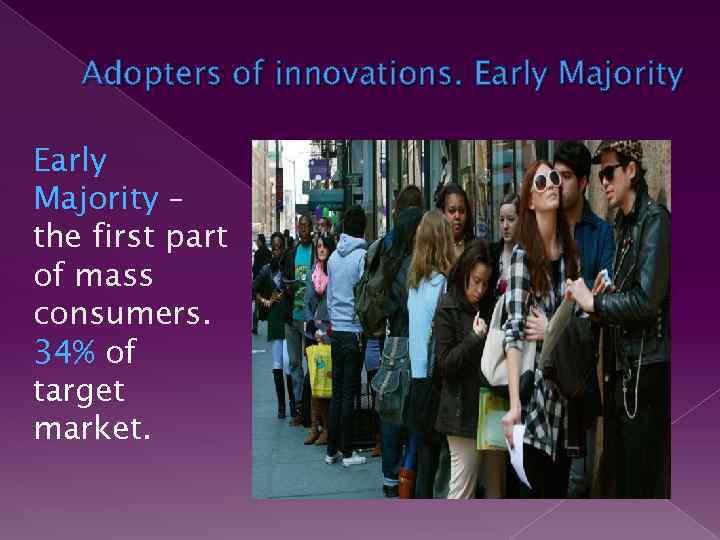 Adopters of innovations. Early Majority

Early Majority – the first part of mass consumers. 34% of target market.